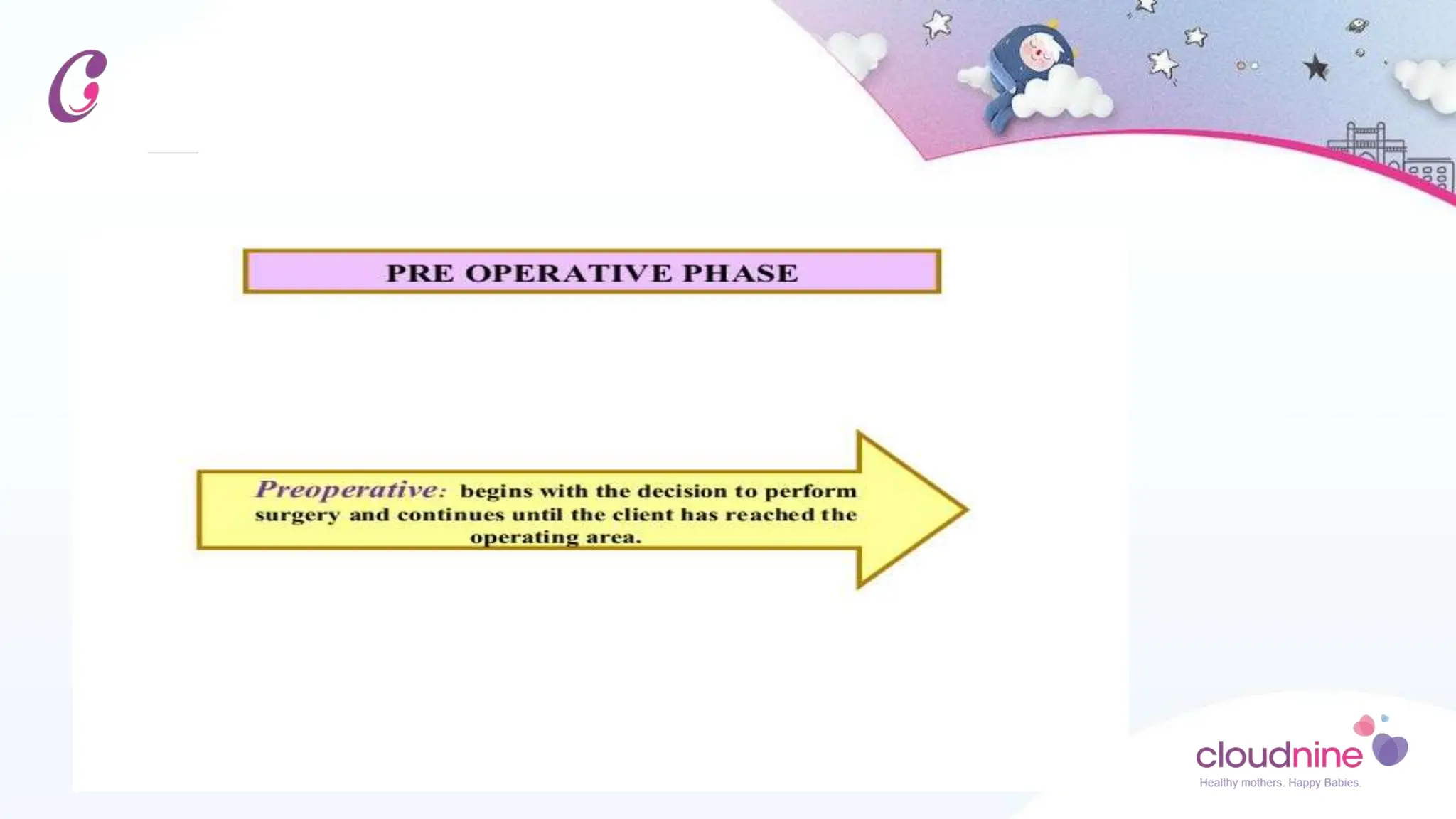 PRE OPERATIVE PHASE

Preoperative: begins with the decision to perform surgery and continues until the client has reached the operating area.

cloudnine
Healthy mothers. Happy Babies.